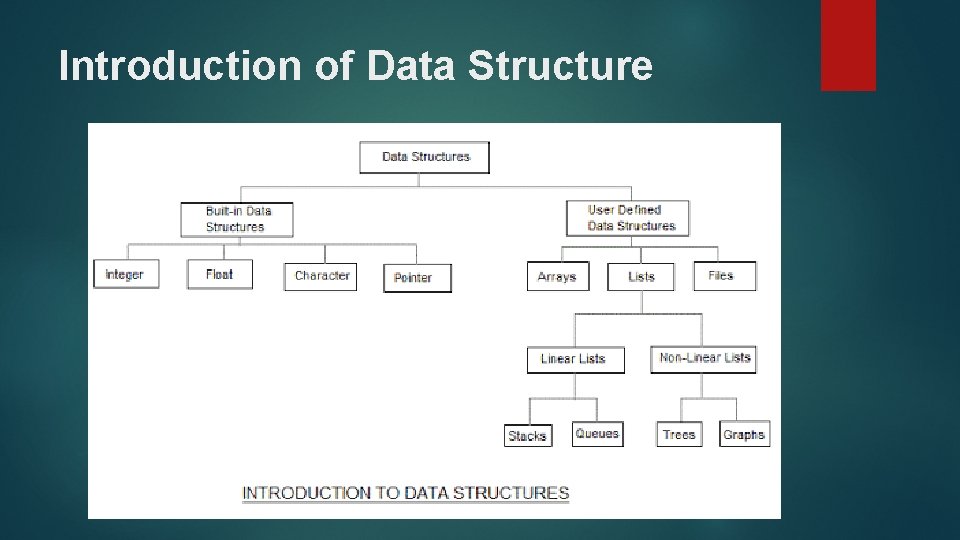 Introduction of Data Structure

Data Structures

Built-in Data Structures

User Defined Data Structures

Integer

Float

Character

Pointer

Arrays

Lists

Files

Linear Lists

Non-Linear Lists

Stacks

Queues

Trees

Graphs

INTRODUCTION TO DATA STRUCTURES